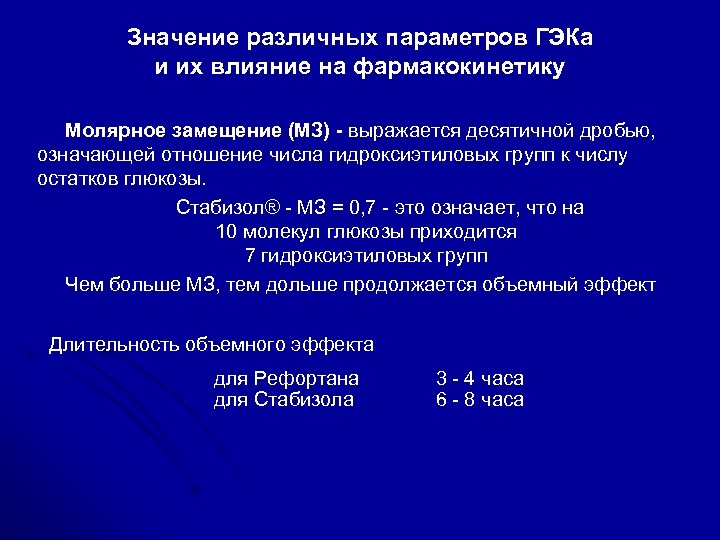 Значение различных параметров ГЭКа и их влияние на фармакокинетику

Молярное замещение (МЗ) - выражается десятичной дробью, означающей отношение числа гидроксиэтиловых групп к числу остатков глюкозы.

Стабизол® - МЗ = 0,7 - это означает, что на 10 молекул глюкозы приходится 7 гидроксиэтиловых групп

Чем больше МЗ, тем дольше продолжается объемный эффект

Длительность объемного эффекта

для Рефортана 3 - 4 часа
для Стабизола 6 - 8 часа